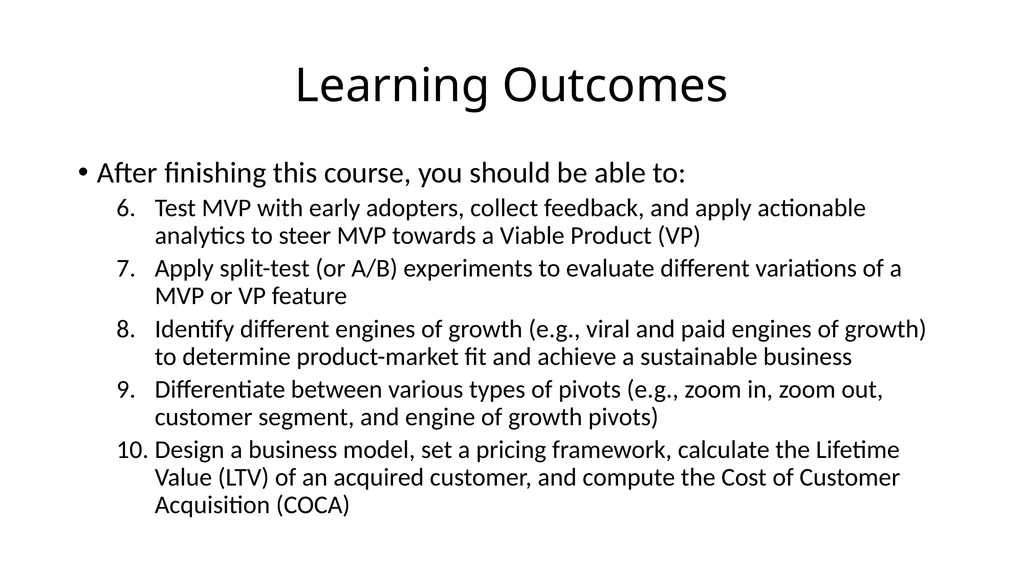 Learning Outcomes

• After finishing this course, you should be able to:

6. Test MVP with early adopters, collect feedback, and apply actionable analytics to steer MVP towards a Viable Product (VP)
7. Apply split-test (or A/B) experiments to evaluate different variations of a MVP or VP feature
8. Identify different engines of growth (e.g., viral and paid engines of growth) to determine product-market fit and achieve a sustainable business
9. Differentiate between various types of pivots (e.g., zoom in, zoom out, customer segment, and engine of growth pivots)
10. Design a business model, set a pricing framework, calculate the Lifetime Value (LTV) of an acquired customer, and compute the Cost of Customer Acquisition (COCA)